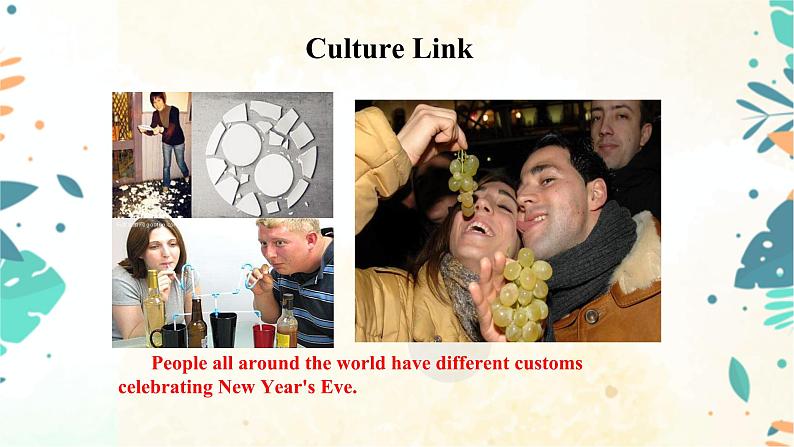 Culture Link

People all around the world have different customs celebrating New Year's Eve.